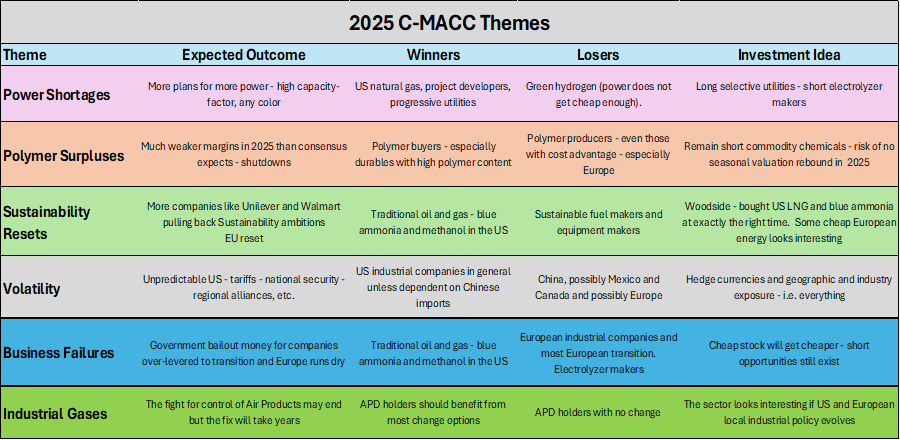 2025 C-MACC Themes

| Theme | Expected Outcome | Winners | Losers | Investment Idea |
|---|---|---|---|---|
| Power Shortages | More plans for more power - high capacity-factor, any color | US natural gas, project developers, progressive utilities | Green hydrogen (power does not get cheap enough). | Long selective utilities - short electrolyzer makers |
| Polymer Surpluses | Much weaker margins in 2025 than consensus expects - shutdowns | Polymer buyers - especially durables with high polymer content | Polymer producers - even those with cost advantage - especially Europe | Remain short commodity chemicals - risk of no seasonal valuation rebound in 2025 |
| Sustainability Resets | More companies like Unilever and Walmart pulling back Sustainability ambitions EU reset | Traditional oil and gas - blue ammonia and methanol in the US | Sustainable fuel makers and equipment makers | Woodside - bought US LNG and blue ammonia at exactly the right time. Some cheap European energy looks interesting |
| Volatility | Unpredictable US - tariffs - national security - regional alliances, etc. | US industrial companies in general unless dependent on Chinese imports | China, possibly Mexico and Canada and possibly Europe | Hedge currencies and geographic and industry exposure - i.e. everything |
| Business Failures | Government bailout money for companies over-levered to transition and Europe runs dry | Traditional oil and gas - blue ammonia and methanol in the US | European industrial companies and most European transition. Electrolyzer makers | Cheap stock will get cheaper - short opportunities still exist |
| Industrial Gases | The fight for control of Air Products may end but the fix will take years | APD holders should benefit from most change options | APD holders with no change | The sector looks interesting if US and European local industrial policy evolves |